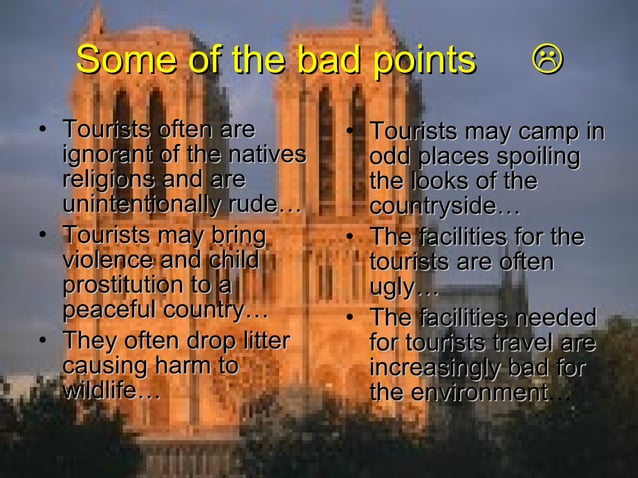 Some of the bad points ☹

• Tourists often are ignorant of the natives religions and are unintentionally rude…
• Tourists may bring violence and child prostitution to a peaceful country…
• They often drop litter causing harm to wildlife…

• Tourists may camp in odd places spoiling the looks of the countryside…
• The facilities for the tourists are often ugly…
• The facilities needed for tourists travel are increasingly bad for the environment…